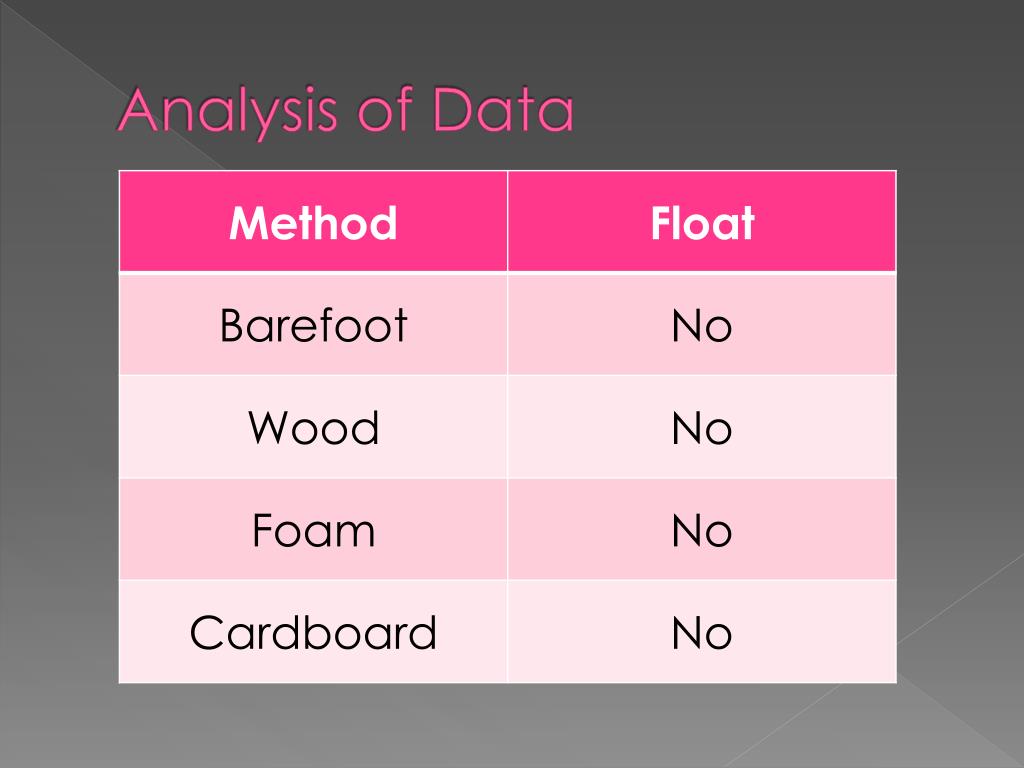 Analysis of Data

| Method | Float |
|---|---|
| Barefoot | No |
| Wood | No |
| Foam | No |
| Cardboard | No |